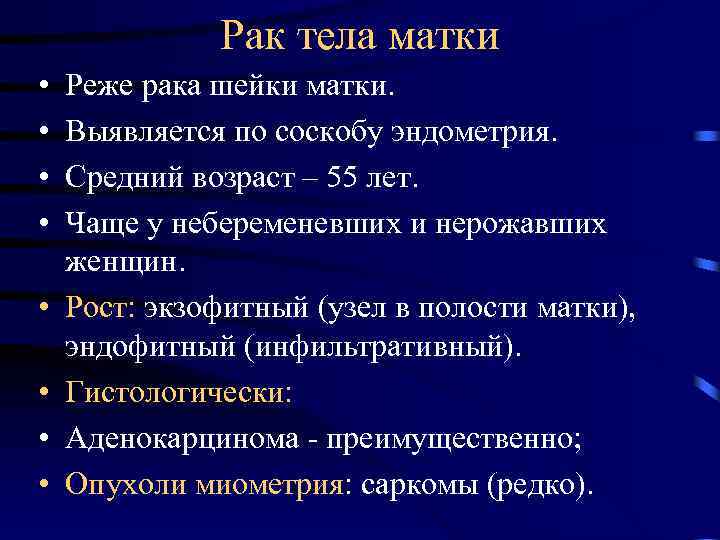 Рак тела матки

• Реже рака шейки матки.
• Выявляется по соскобу эндометрия.
• Средний возраст – 55 лет.
• Чаще у небеременевших и нерожавших женщин.
• Рост: экзофитный (узел в полости матки), эндофитный (инфильтративный).
• Гистологически:
• Аденокарцинома - преимущественно;
• Опухоли миометрия: саркомы (редко).